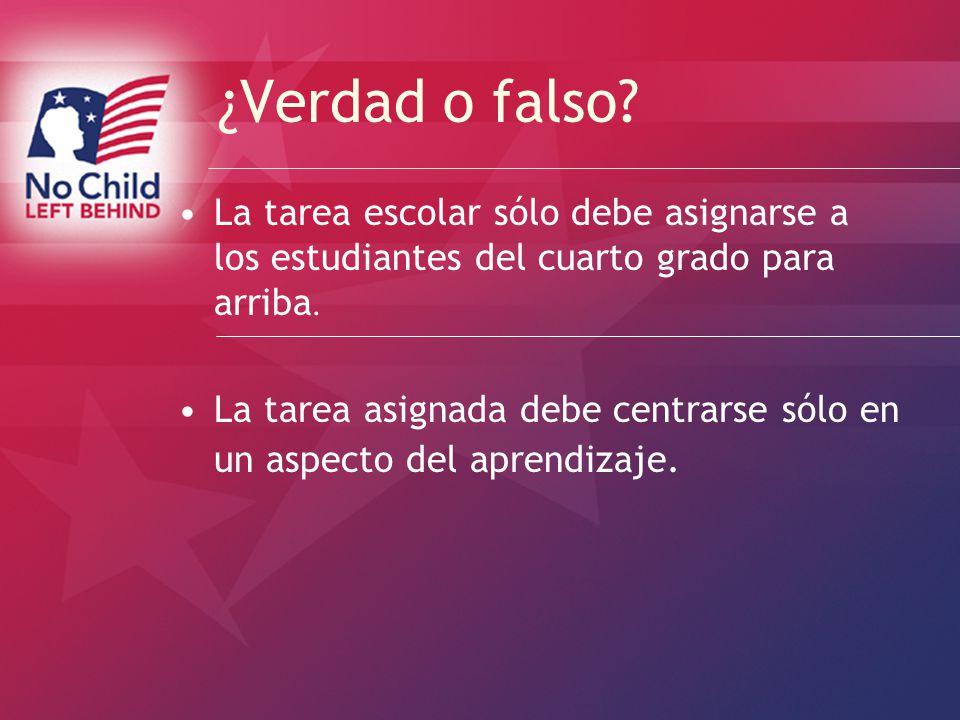 No Child
LEFT BEHIND

¿Verdad o falso?

• La tarea escolar sólo debe asignarse a los estudiantes del cuarto grado para arriba.

• La tarea asignada debe centrarse sólo en un aspecto del aprendizaje.